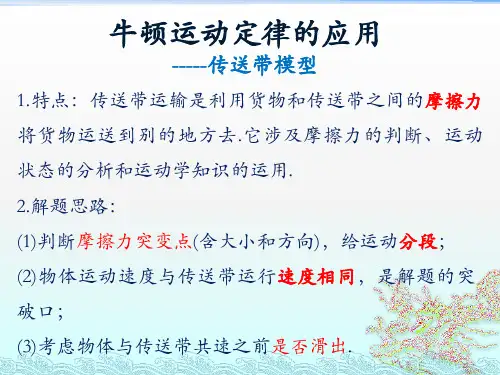 牛顿运动定律的应用

-----传送带模型

1.特点：传送带运输是利用货物和传送带之间的摩擦力将货物运送到别的地方去.它涉及摩擦力的判断、运动状态的分析和运动学知识的运用.

2.解题思路：

(1)判断摩擦力突变点(含大小和方向)，给运动分段；

(2)物体运动速度与传送带运行速度相同，是解题的突破口；

(3)考虑物体与传送带共速之前是否滑出.